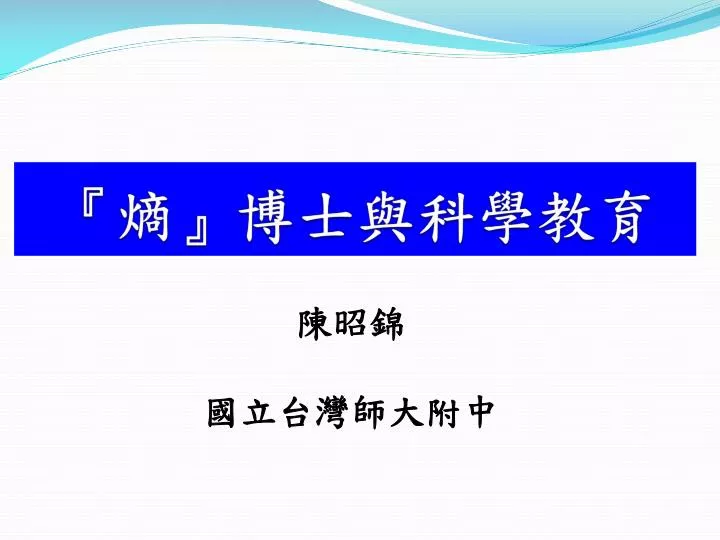 『熵』博士與科學教育

陳昭錦

國立台灣師大附中